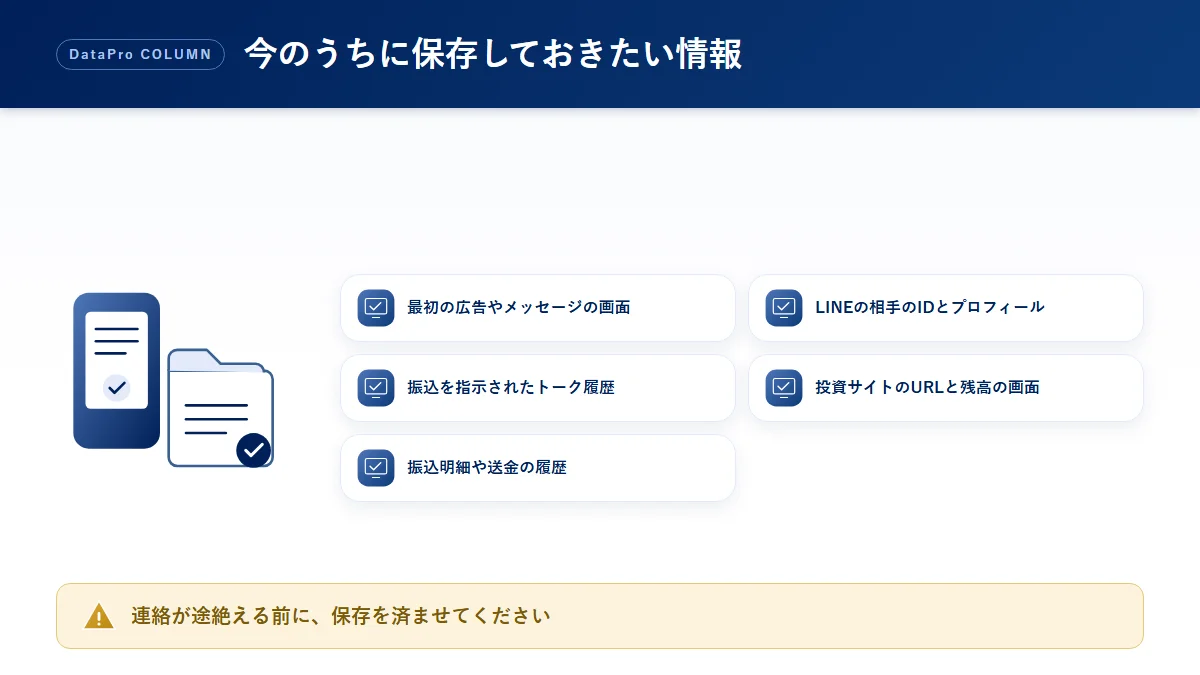 DataPro COLUMN

今のうちに保存しておきたい情報

最初の広告やメッセージの画面

振込を指示されたトーク履歴

振込明細や送金の履歴

LINEの相手のIDとプロフィール

投資サイトのURLと残高の画面

連絡が途絶える前に、保存を済ませてください